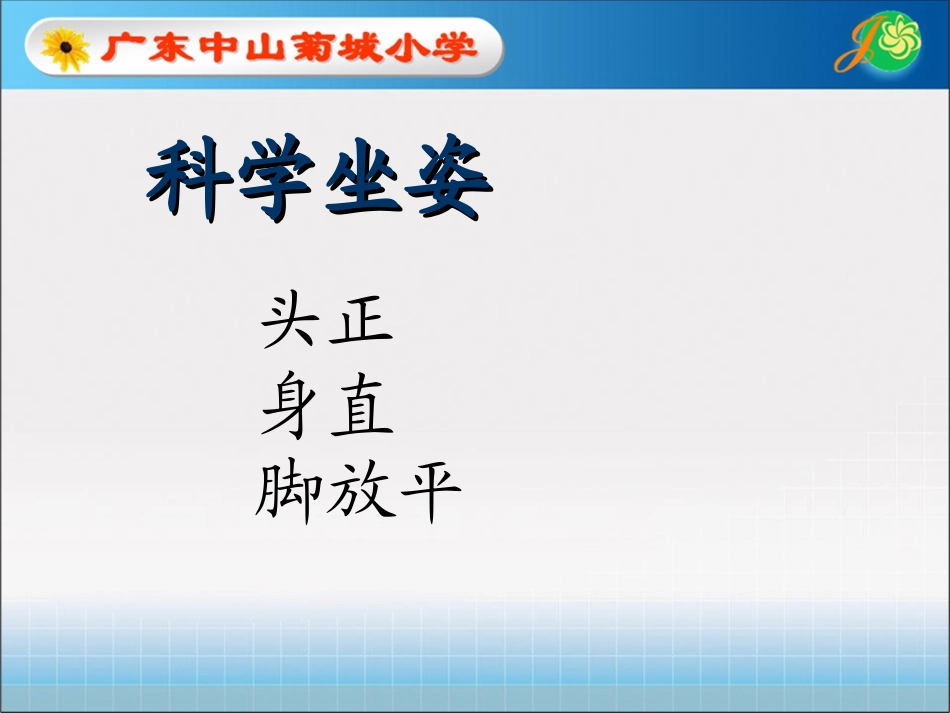 广东中山菊城小学

科学坐姿

头正
身直
脚放平